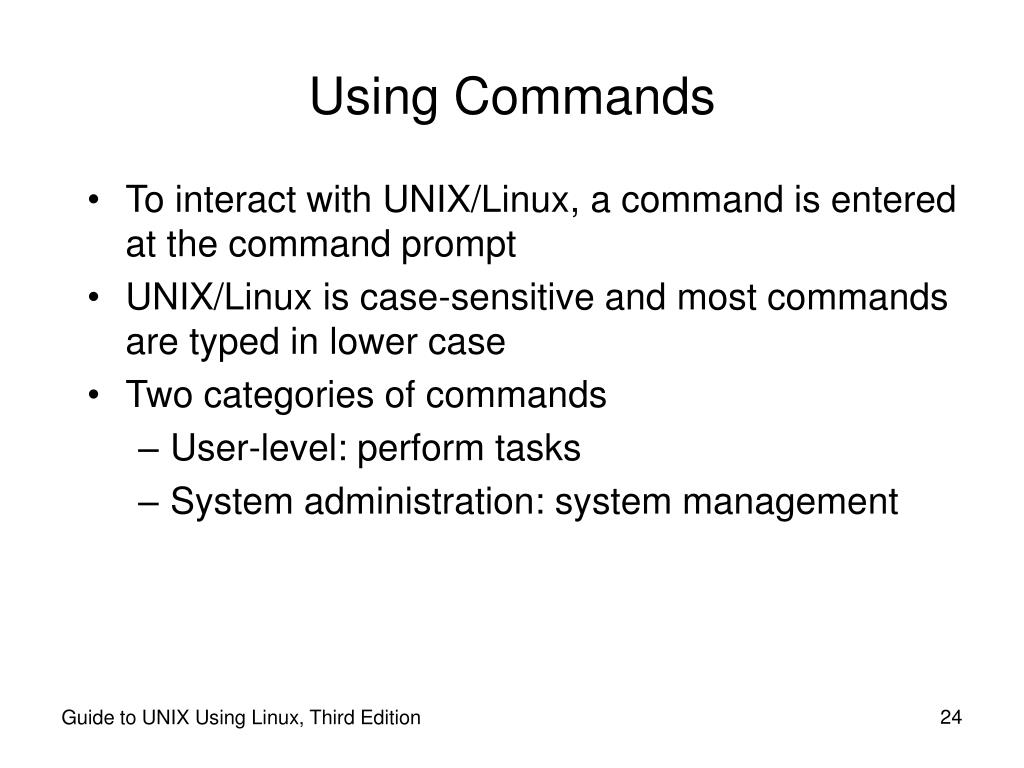 Using Commands

• To interact with UNIX/Linux, a command is entered at the command prompt
• UNIX/Linux is case-sensitive and most commands are typed in lower case
• Two categories of commands
– User-level: perform tasks
– System administration: system management

Guide to UNIX Using Linux, Third Edition

24